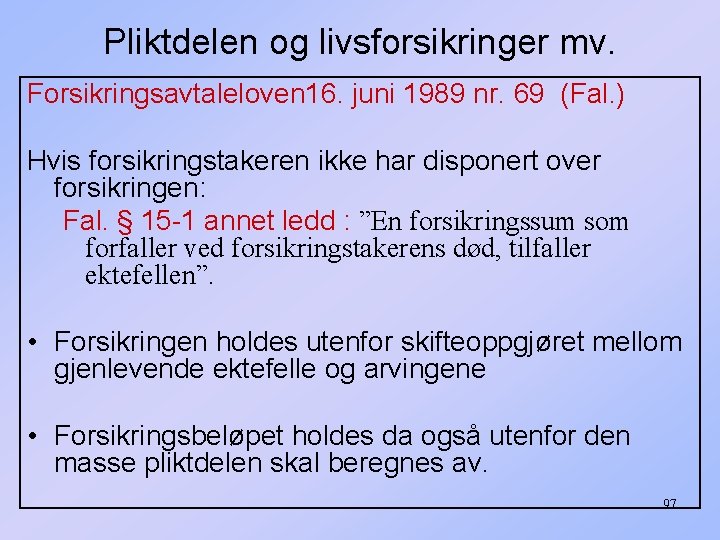 Pliktdelen og livsforsikringer mv.

Forsikringsavtaleloven16. juni 1989 nr. 69 (Fal.)

Hvis forsikringstakeren ikke har disponert over forsikringen:

Fal. § 15-1 annet ledd : ”En forsikringssum som forfaller ved forsikringstakerens død, tilfaller ektefellen”.

• Forsikringen holdes utenfor skifteoppgjøret mellom gjenlevende ektefelle og arvingene

• Forsikringsbeløpet holdes da også utenfor den masse pliktdelen skal beregnes av.

97